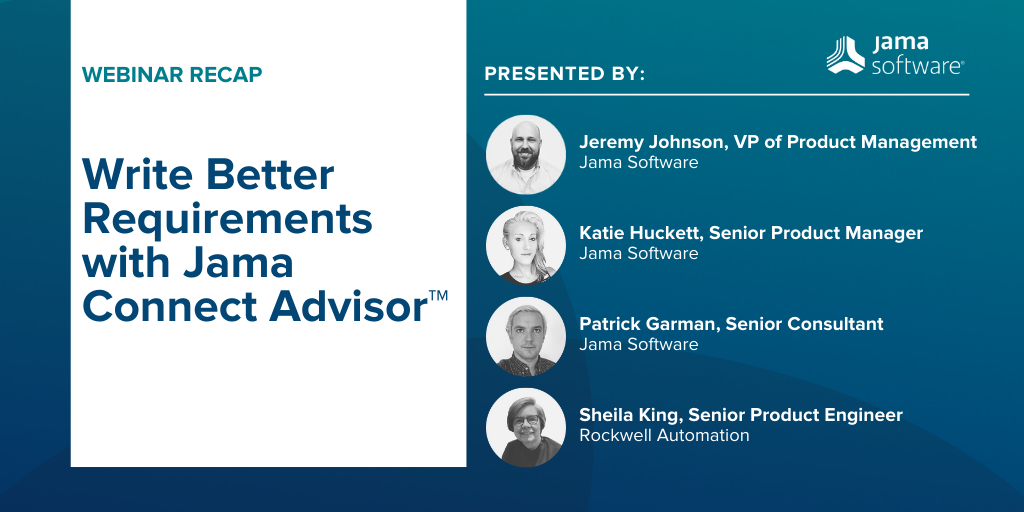 WEBINAR RECAP

Write Better Requirements with Jama Connect Advisor™

PRESENTED BY:

jama software®

Jeremy Johnson, VP of Product Management
Jama Software

Katie Huckett, Senior Product Manager
Jama Software

Patrick Garman, Senior Consultant
Jama Software

Sheila King, Senior Product Engineer
Rockwell Automation